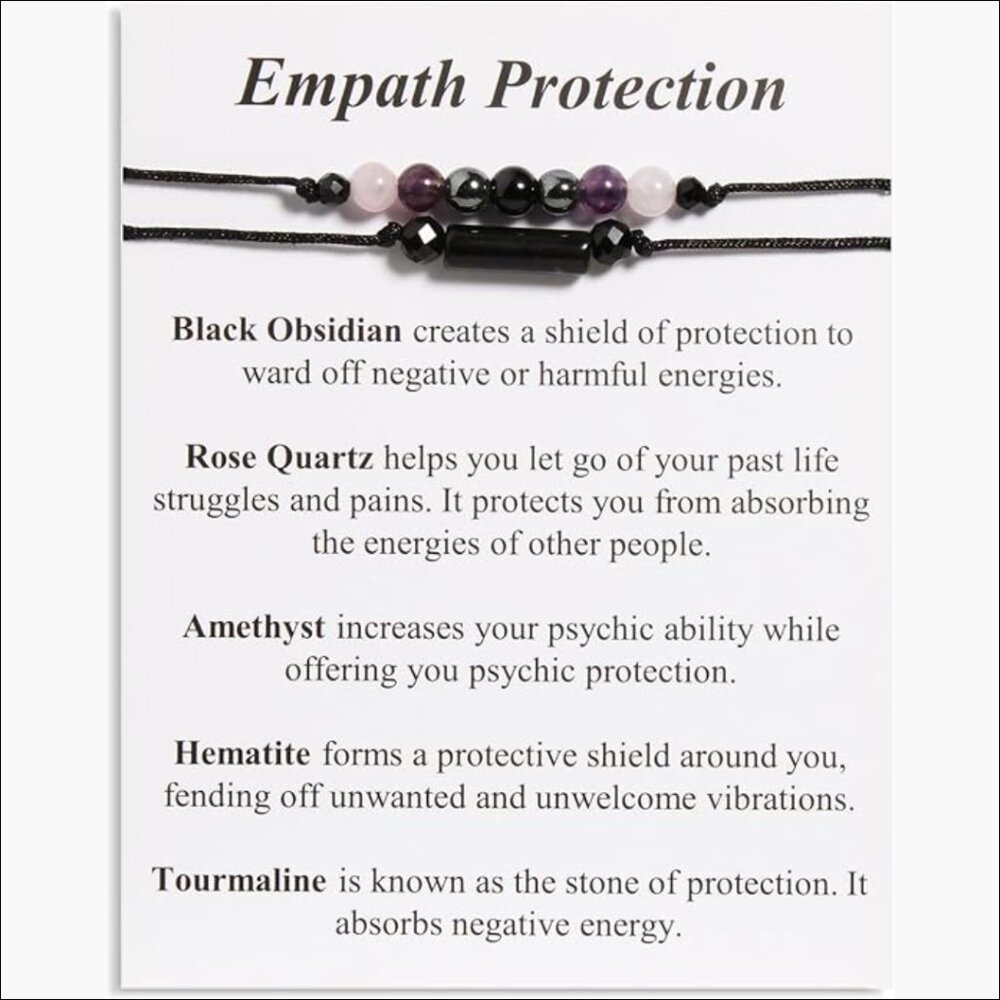 Empath Protection

Black Obsidian creates a shield of protection to ward off negative or harmful energies.

Rose Quartz helps you let go of your past life struggles and pains. It protects you from absorbing the energies of other people.

Amethyst increases your psychic ability while offering you psychic protection.

Hematite forms a protective shield around you, fending off unwanted and unwelcome vibrations.

Tourmaline is known as the stone of protection. It absorbs negative energy.